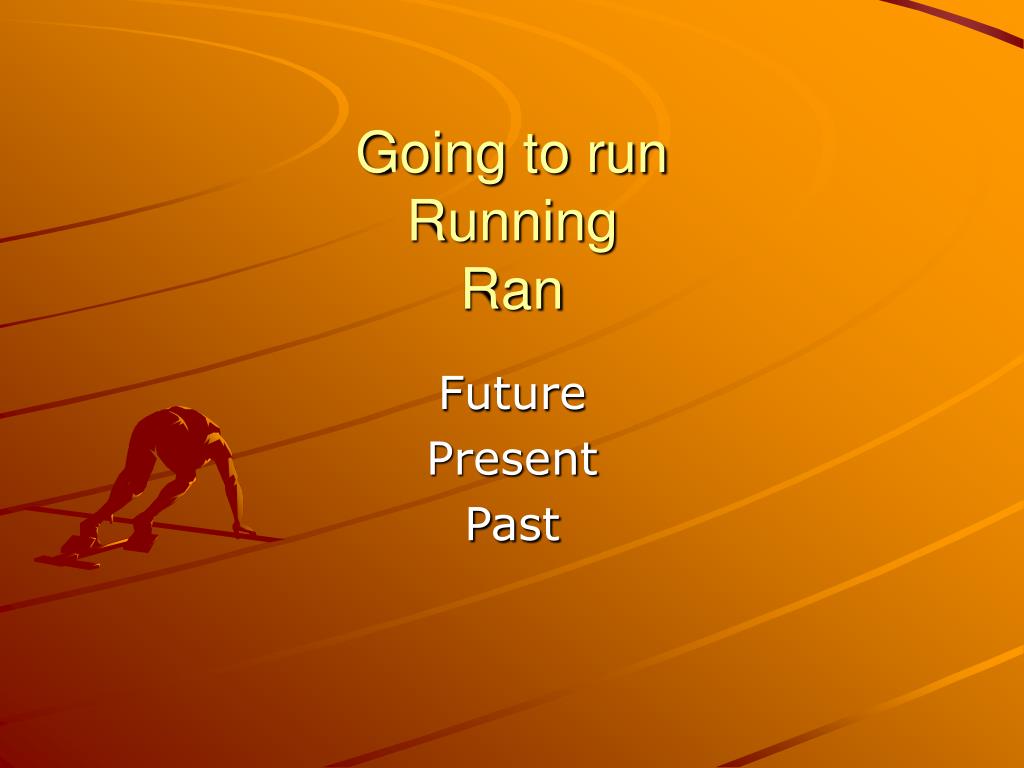 Going to run
Running
Ran

Future
Present
Past